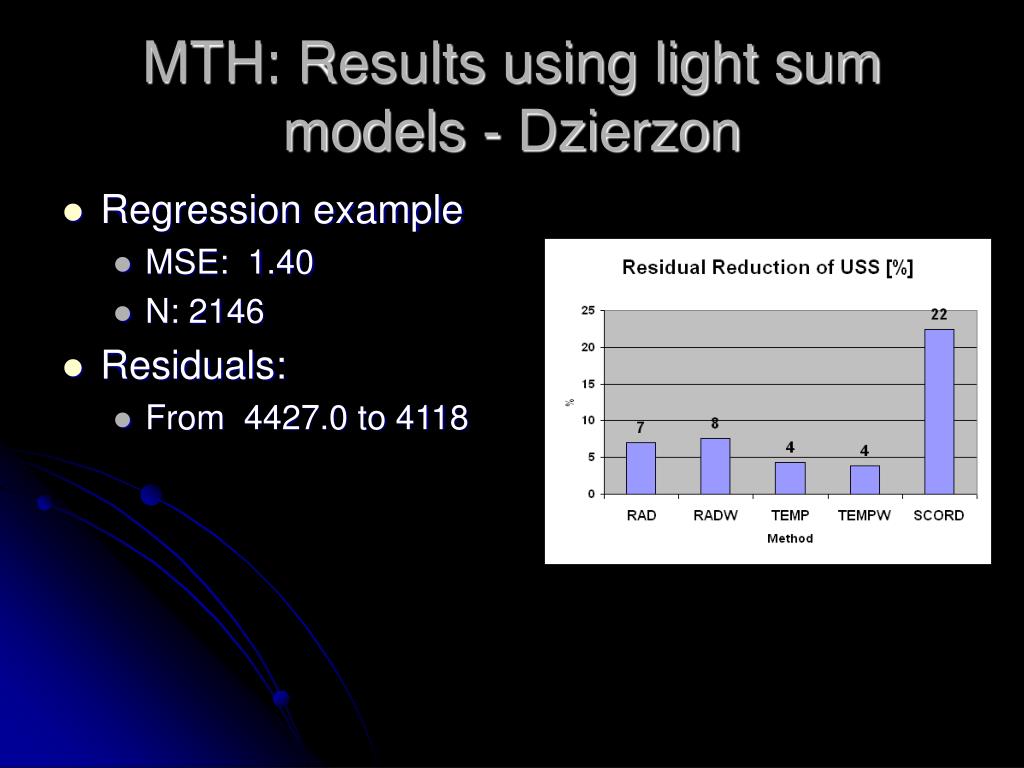 MTH: Results using light sum models - Dzierzon

- Regression example
  - MSE: 1.40
  - N: 2146
- Residuals:
  - From 4427.0 to 4118

Residual Reduction of USS [%]

25
20
15
10
5
0

%

7
8
4
4
22

RAD
RADW
TEMP
TEMPW
SCORD

Method